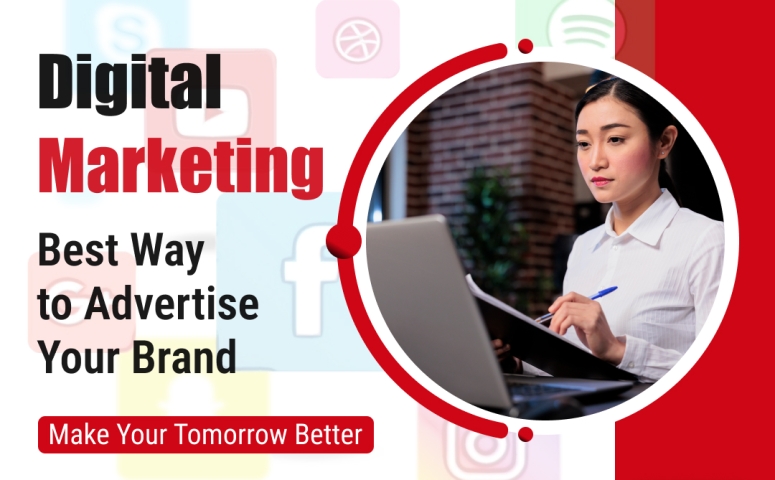 Digital
Marketing

Best Way to Advertise Your Brand

Make Your Tomorrow Better